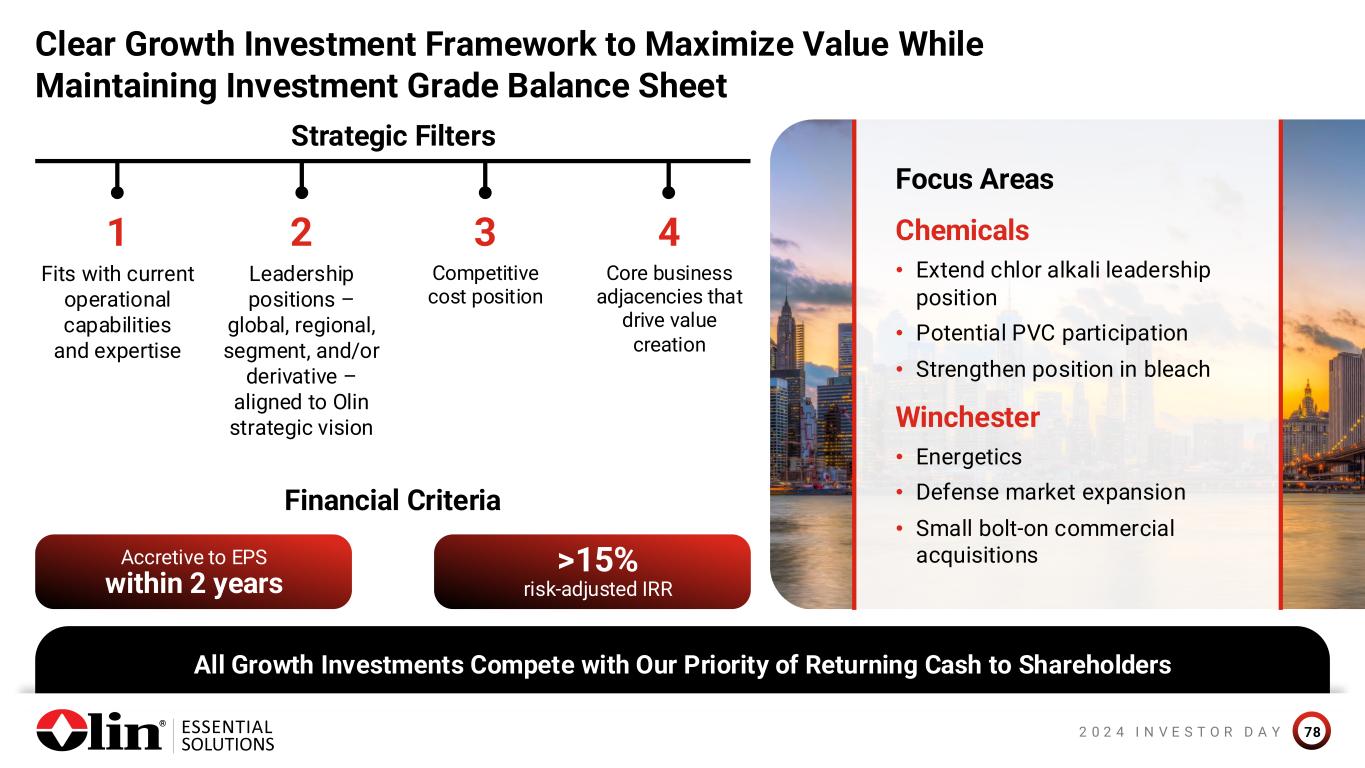 Clear Growth Investment Framework to Maximize Value While Maintaining Investment Grade Balance Sheet

Strategic Filters

1
Fits with current operational capabilities and expertise

2
Leadership positions – global, regional, segment, and/or derivative – aligned to Olin strategic vision

3
Competitive cost position

4
Core business adjacencies that drive value creation

Financial Criteria

Accretive to EPS
within 2 years

>15%
risk-adjusted IRR

Focus Areas

Chemicals
• Extend chlor alkali leadership position
• Potential PVC participation
• Strengthen position in bleach

Winchester
• Energetics
• Defense market expansion
• Small bolt-on commercial acquisitions

All Growth Investments Compete with Our Priority of Returning Cash to Shareholders

Olin® ESSENTIAL SOLUTIONS

2024 INVESTOR DAY 78